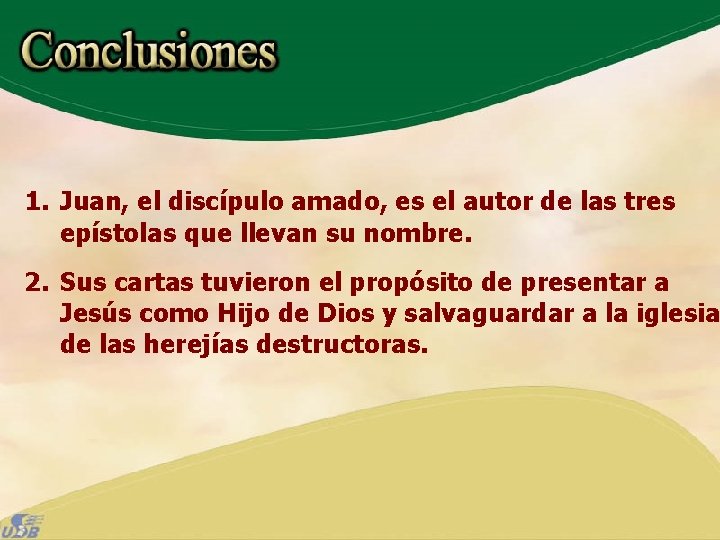 Conclusiones

1. Juan, el discípulo amado, es el autor de las tres epístolas que llevan su nombre.

2. Sus cartas tuvieron el propósito de presentar a Jesús como Hijo de Dios y salvaguardar a la iglesia de las herejías destructoras.

UDB